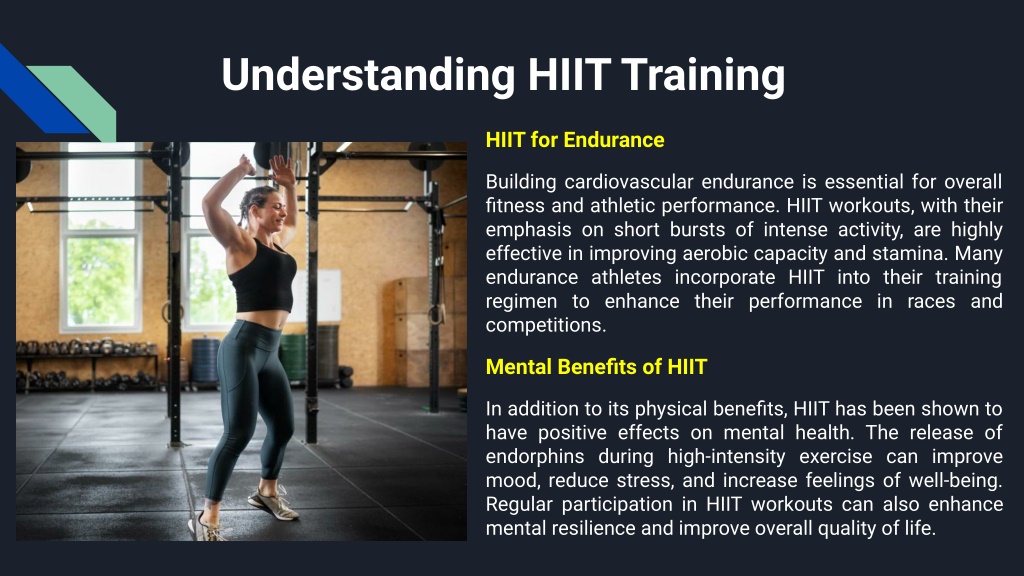 Understanding HIIT Training

HIIT for Endurance

Building cardiovascular endurance is essential for overall fitness and athletic performance. HIIT workouts, with their emphasis on short bursts of intense activity, are highly effective in improving aerobic capacity and stamina. Many endurance athletes incorporate HIIT into their training regimen to enhance their performance in races and competitions.

Mental Benefits of HIIT

In addition to its physical benefits, HIIT has been shown to have positive effects on mental health. The release of endorphins during high-intensity exercise can improve mood, reduce stress, and increase feelings of well-being. Regular participation in HIIT workouts can also enhance mental resilience and improve overall quality of life.